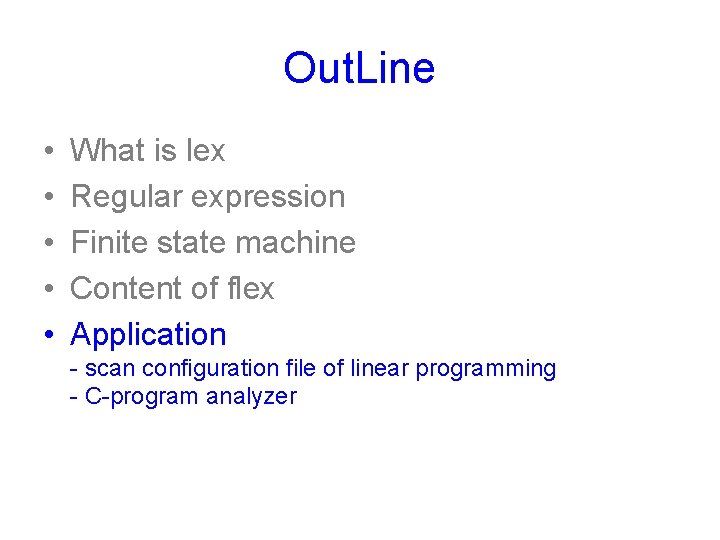 OutLine

• What is lex
• Regular expression
• Finite state machine
• Content of flex
• Application
- scan configuration file of linear programming
- C-program analyzer